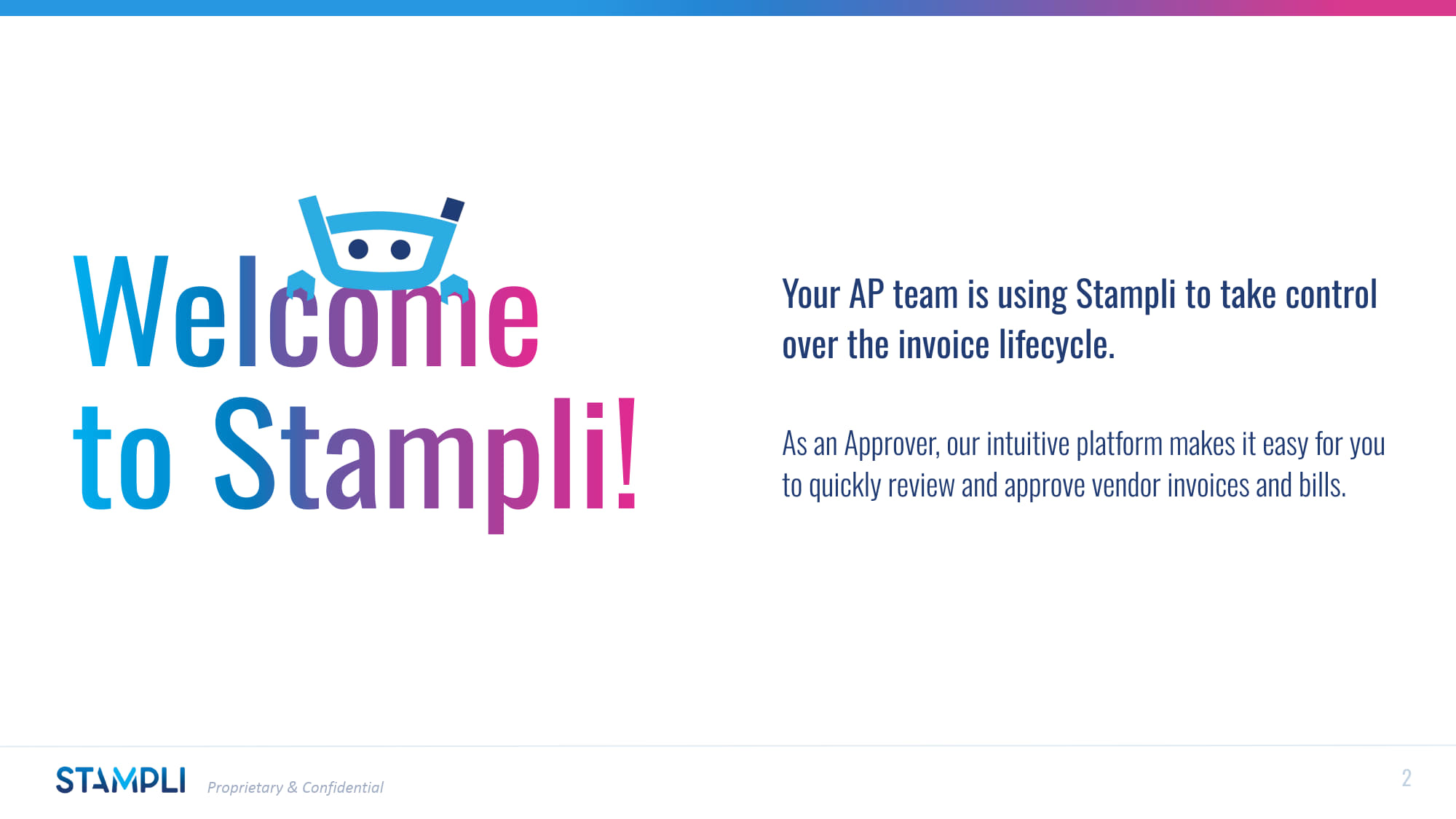 Welcome to Stampli!

Your AP team is using Stampli to take control over the invoice lifecycle.

As an Approver, our intuitive platform makes it easy for you to quickly review and approve vendor invoices and bills.

STAMPLI Proprietary & Confidential

2